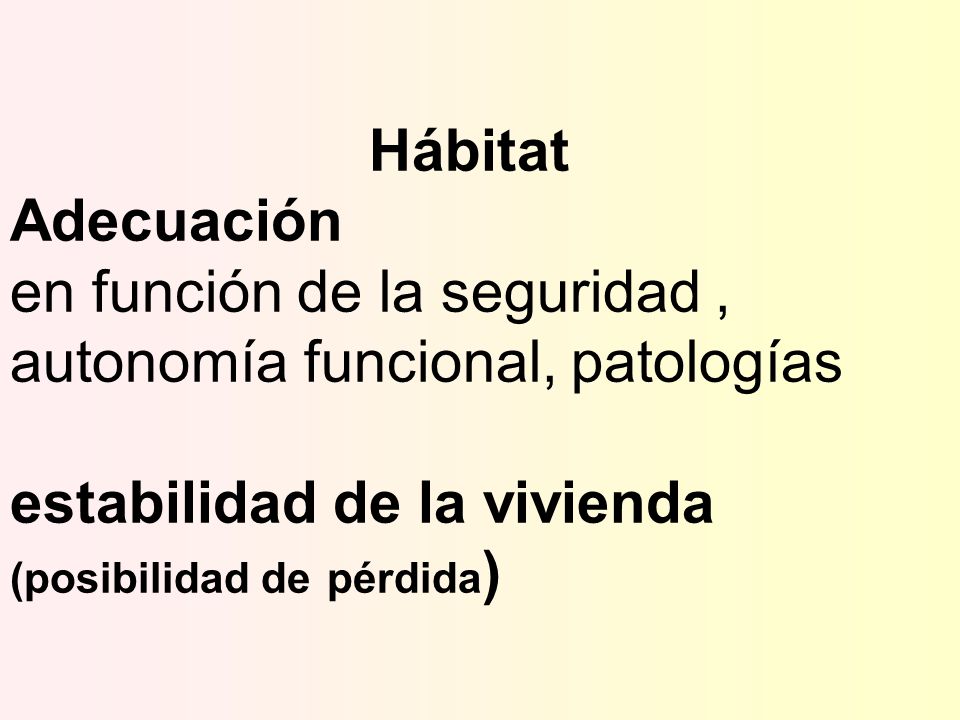 Hábitat

Adecuación
en función de la seguridad , autonomía funcional, patologías

estabilidad de la vivienda
(posibilidad de pérdida)